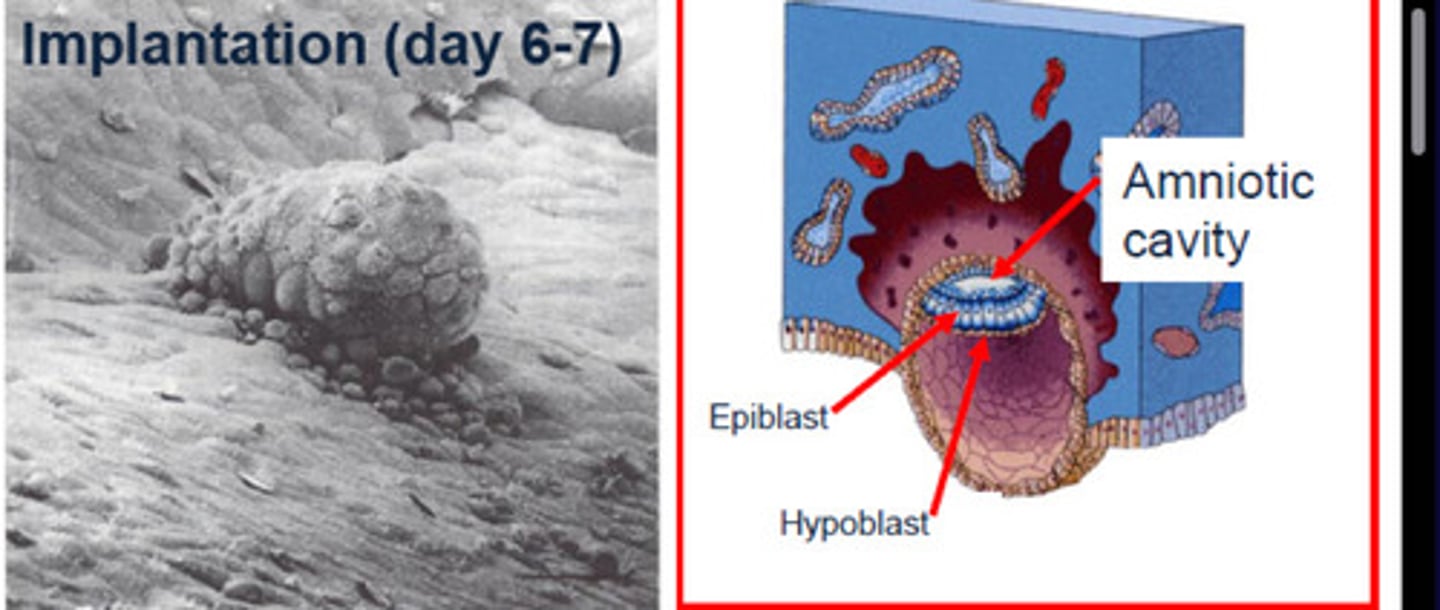 Implantation (day 6-7)

Amniotic cavity

Epiblast

Hypoblast